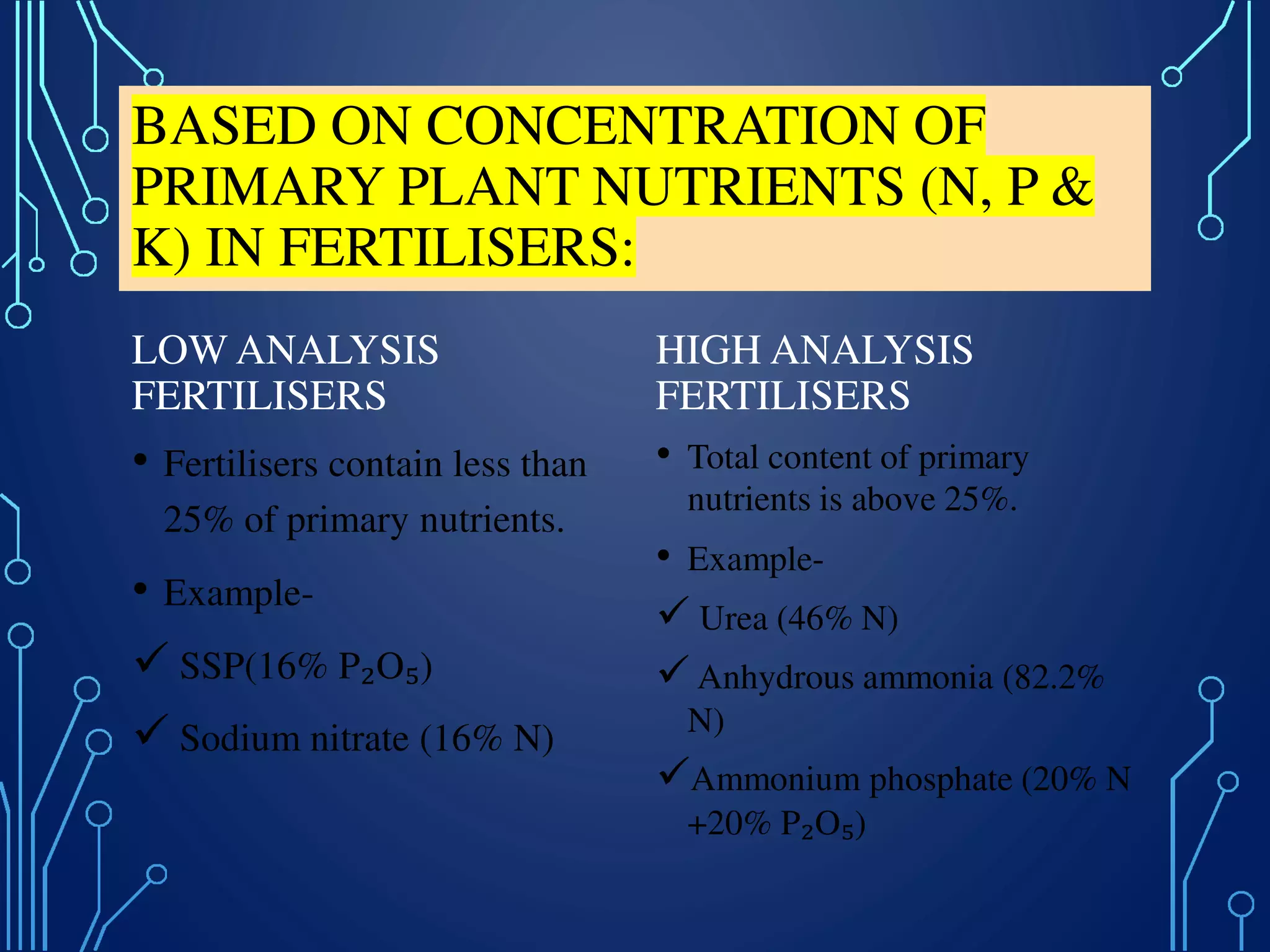 BASED ON CONCENTRATION OF PRIMARY PLANT NUTRIENTS (N, P & K) IN FERTILISERS:

LOW ANALYSIS FERTILISERS

• Fertilisers contain less than 25% of primary nutrients.

• Example-

✓ SSP(16% $P_2O_5$)

✓ Sodium nitrate (16% N)

HIGH ANALYSIS FERTILISERS

• Total content of primary nutrients is above 25%.

• Example-

✓ Urea (46% N)

✓ Anhydrous ammonia (82.2% N)

✓ Ammonium phosphate (20% N +20% $P_2O_5$)